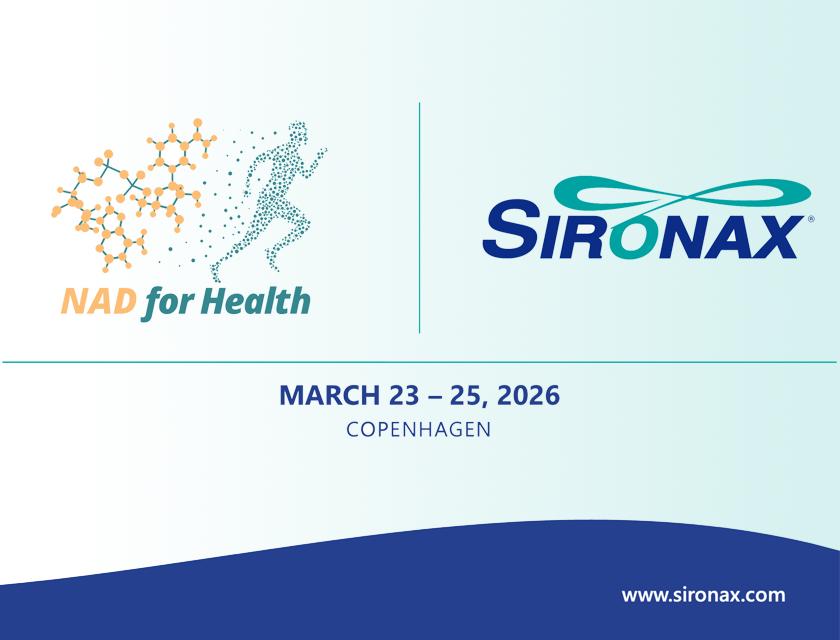 NAD for Health

SIRONAX®

MARCH 23 – 25, 2026
COPENHAGEN

www.sironax.com